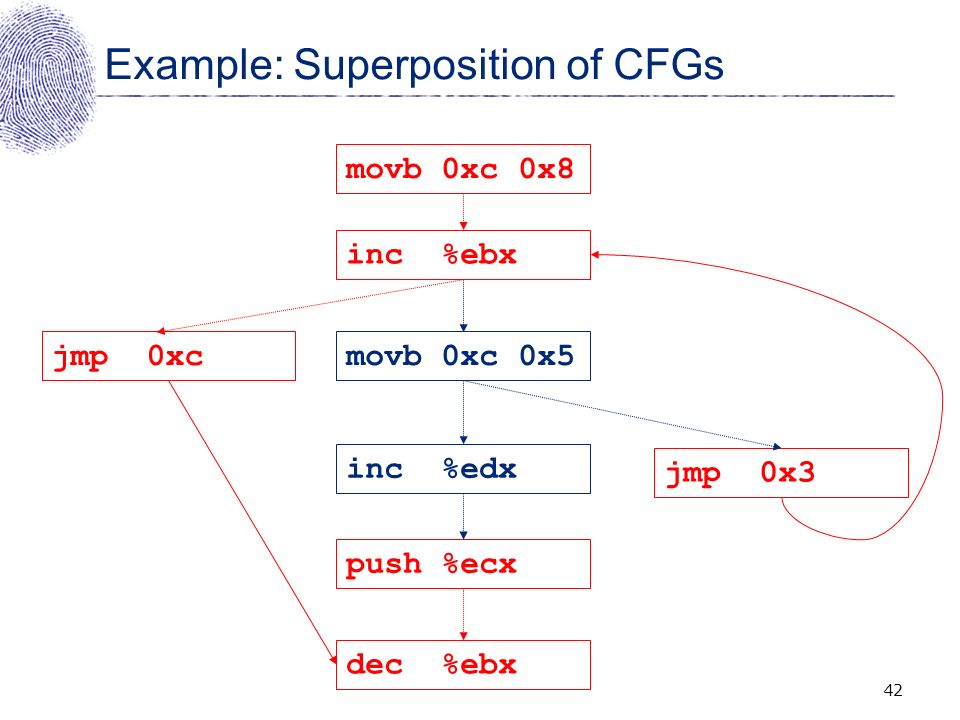 Example: Superposition of CFGs

movb 0xc 0x8

inc %ebx

jmp 0xc

movb 0xc 0x5

inc %edx

jmp 0x3

push %ecx

dec %ebx

42